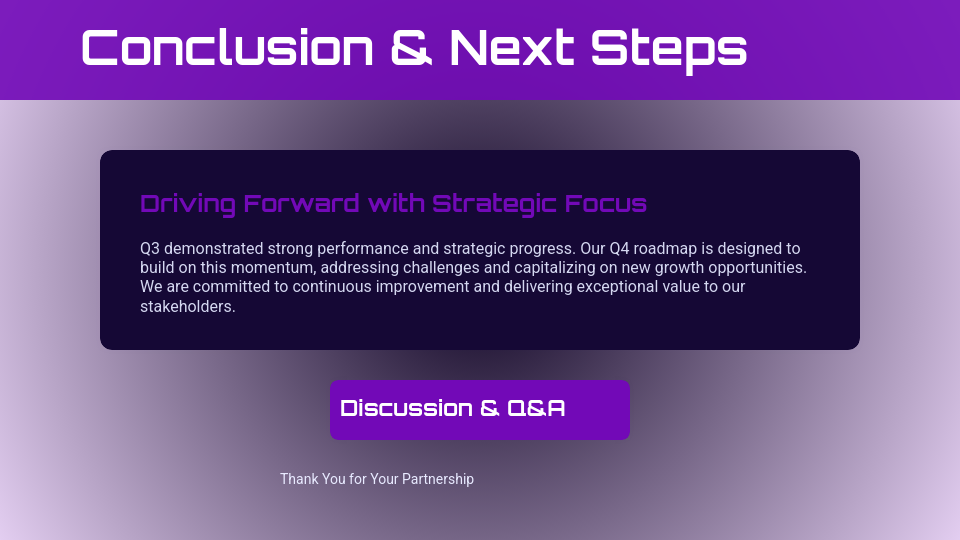 Conclusion & Next Steps

Driving Forward with Strategic Focus

Q3 demonstrated strong performance and strategic progress. Our Q4 roadmap is designed to build on this momentum, addressing challenges and capitalizing on new growth opportunities. We are committed to continuous improvement and delivering exceptional value to our stakeholders.

Discussion & Q&A

Thank You for Your Partnership